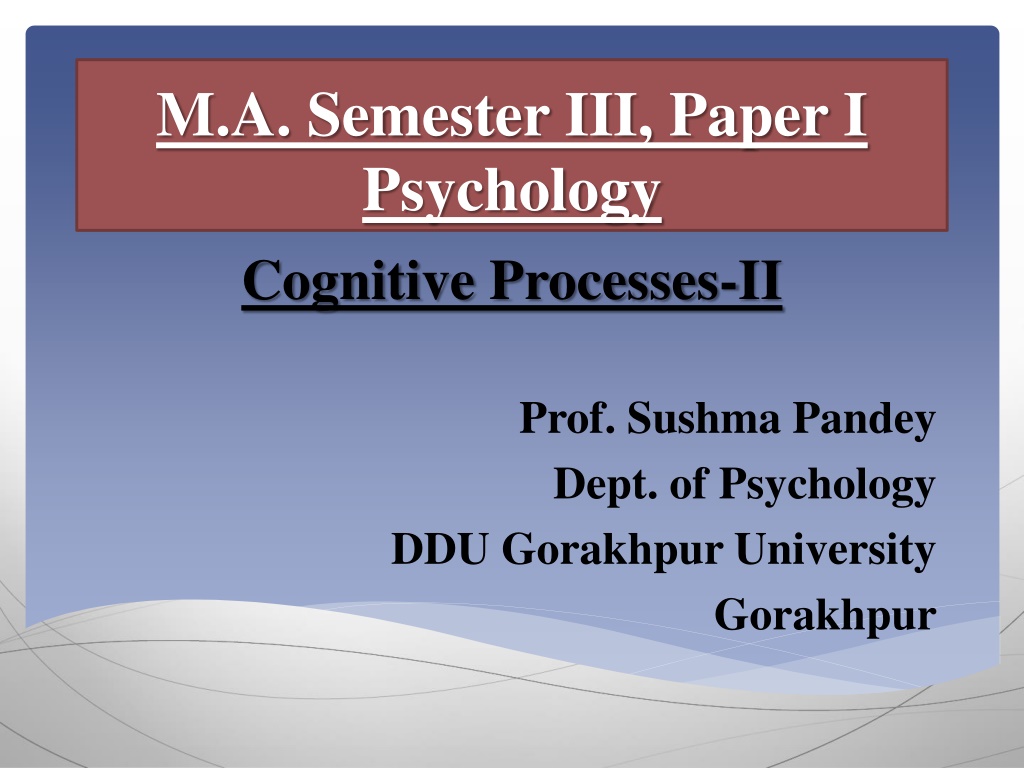 M.A. Semester III, Paper I
Psychology

Cognitive Processes-II

Prof. Sushma Pandey
Dept. of Psychology
DDU Gorakhpur University
Gorakhpur